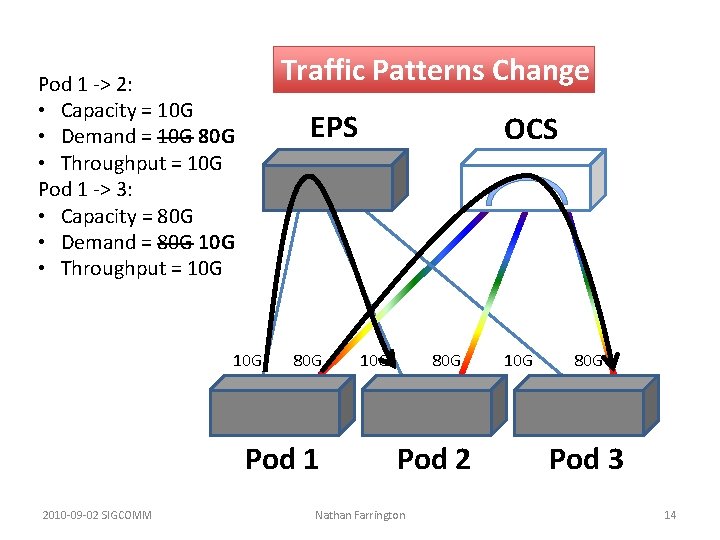 Traffic Patterns Change

Pod 1 -> 2:
• Capacity = 10G
• Demand = ~~10G~~ 80G
• Throughput = 10G
Pod 1 -> 3:
• Capacity = 80G
• Demand = ~~80G~~ 10G
• Throughput = 10G

EPS

OCS

10G 80G 10G 80G 10G 80G

Pod 1 Pod 2 Pod 3

2010-09-02 SIGCOMM Nathan Farrington 14